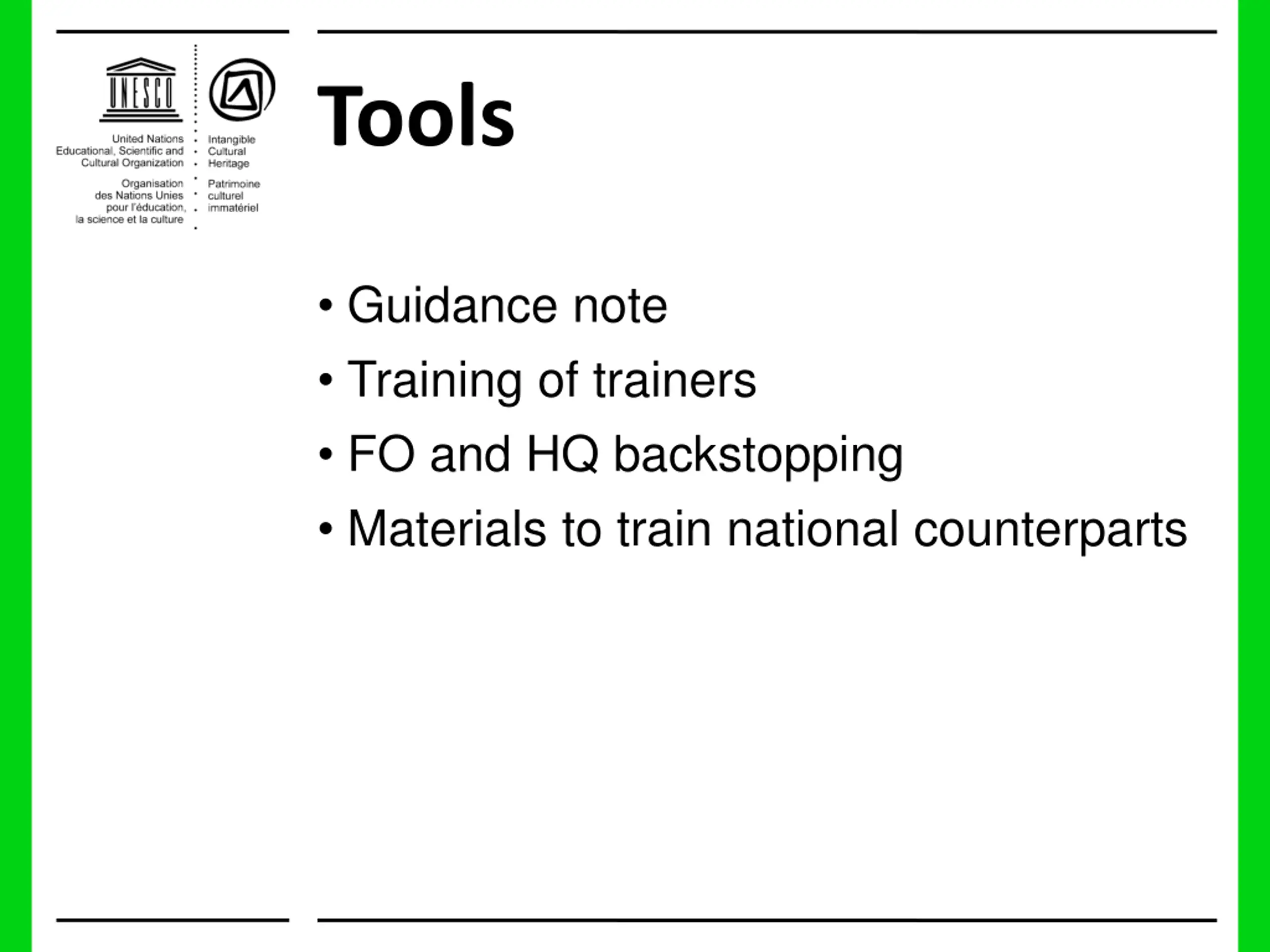 UNESCO

United Nations Educational, Scientific and Cultural Organization

Organisation des Nations Unies pour l'éducation, la science et la culture

Intangible Cultural Heritage

Patrimoine culturel immatériel

Tools

• Guidance note
• Training of trainers
• FO and HQ backstopping
• Materials to train national counterparts